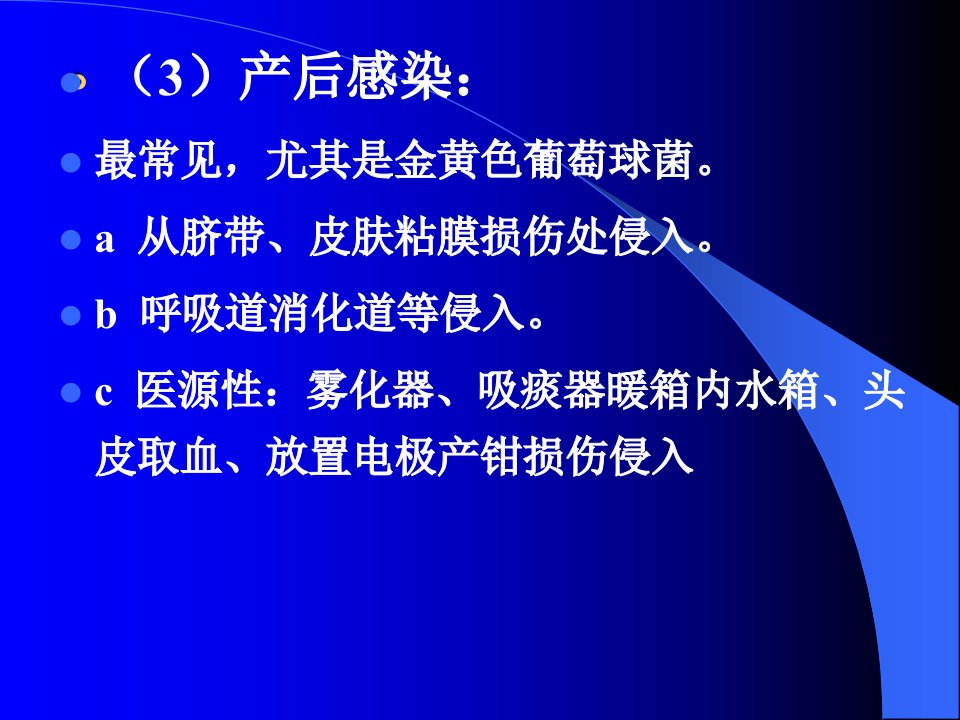 • （3）产后感染：

• 最常见，尤其是金黄色葡萄球菌。

• a 从脐带、皮肤粘膜损伤处侵入。

• b 呼吸道消化道等侵入。

• c 医源性：雾化器、吸痰器暖箱内水箱、头皮取血、放置电极产钳损伤侵入